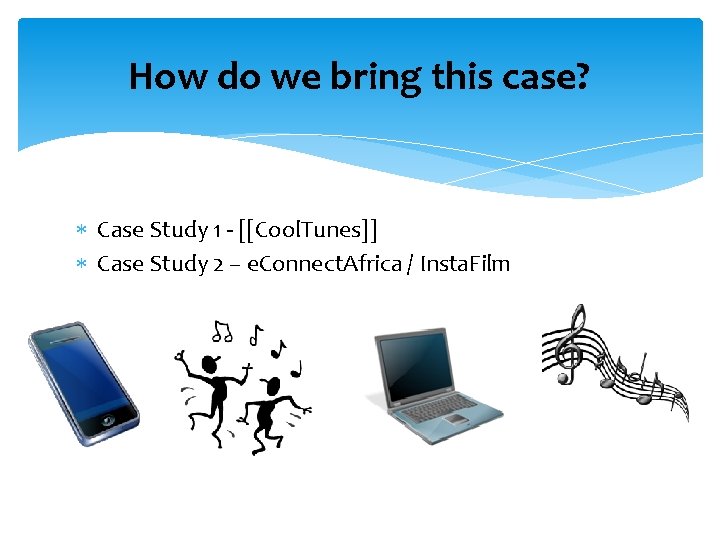 How do we bring this case?

* Case Study 1 - [[CoolTunes]]
* Case Study 2 – eConnectAfrica / InstaFilm